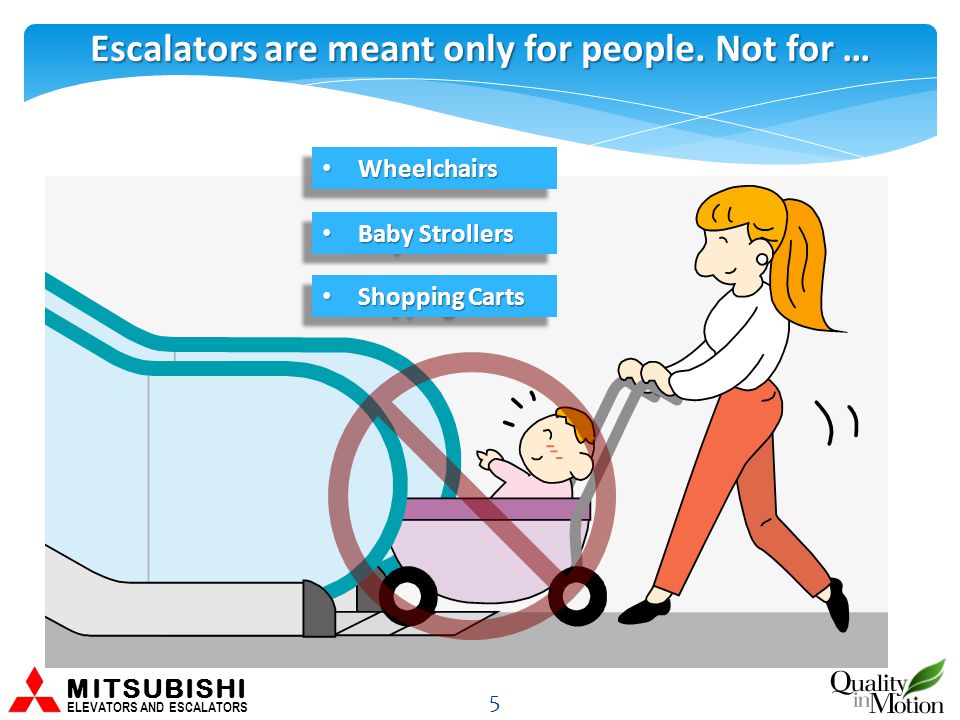 Escalators are meant only for people. Not for …

• Wheelchairs

• Baby Strollers

• Shopping Carts

MITSUBISHI
ELEVATORS AND ESCALATORS

5

Quality in Motion